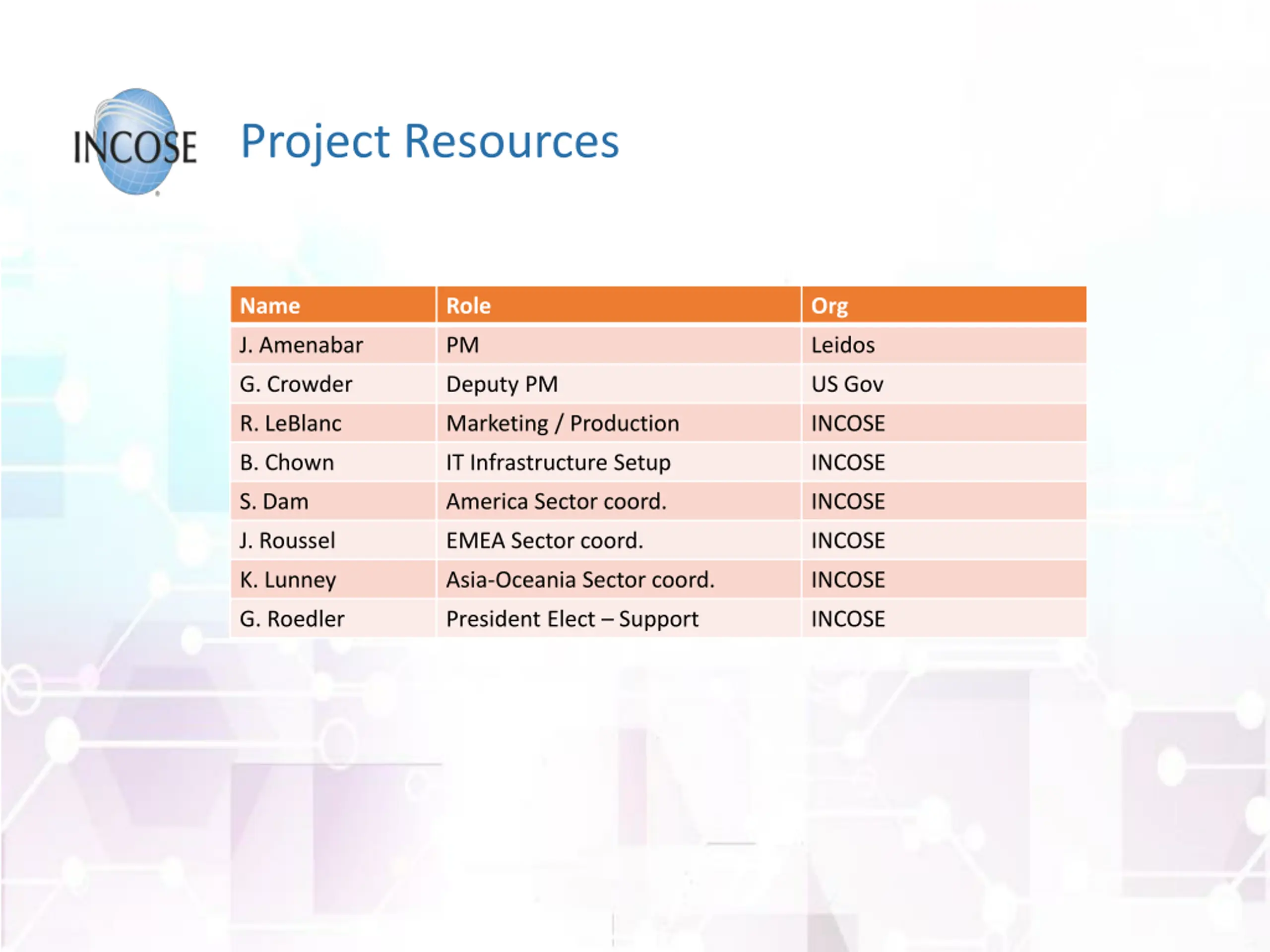 INCOSE

Project Resources

| Name | Role | Org |
|---|---|---|
| J. Amenabar | PM | Leidos |
| G. Crowder | Deputy PM | US Gov |
| R. LeBlanc | Marketing / Production | INCOSE |
| B. Chown | IT Infrastructure Setup | INCOSE |
| S. Dam | America Sector coord. | INCOSE |
| J. Roussel | EMEA Sector coord. | INCOSE |
| K. Lunney | Asia-Oceania Sector coord. | INCOSE |
| G. Roedler | President Elect – Support | INCOSE |